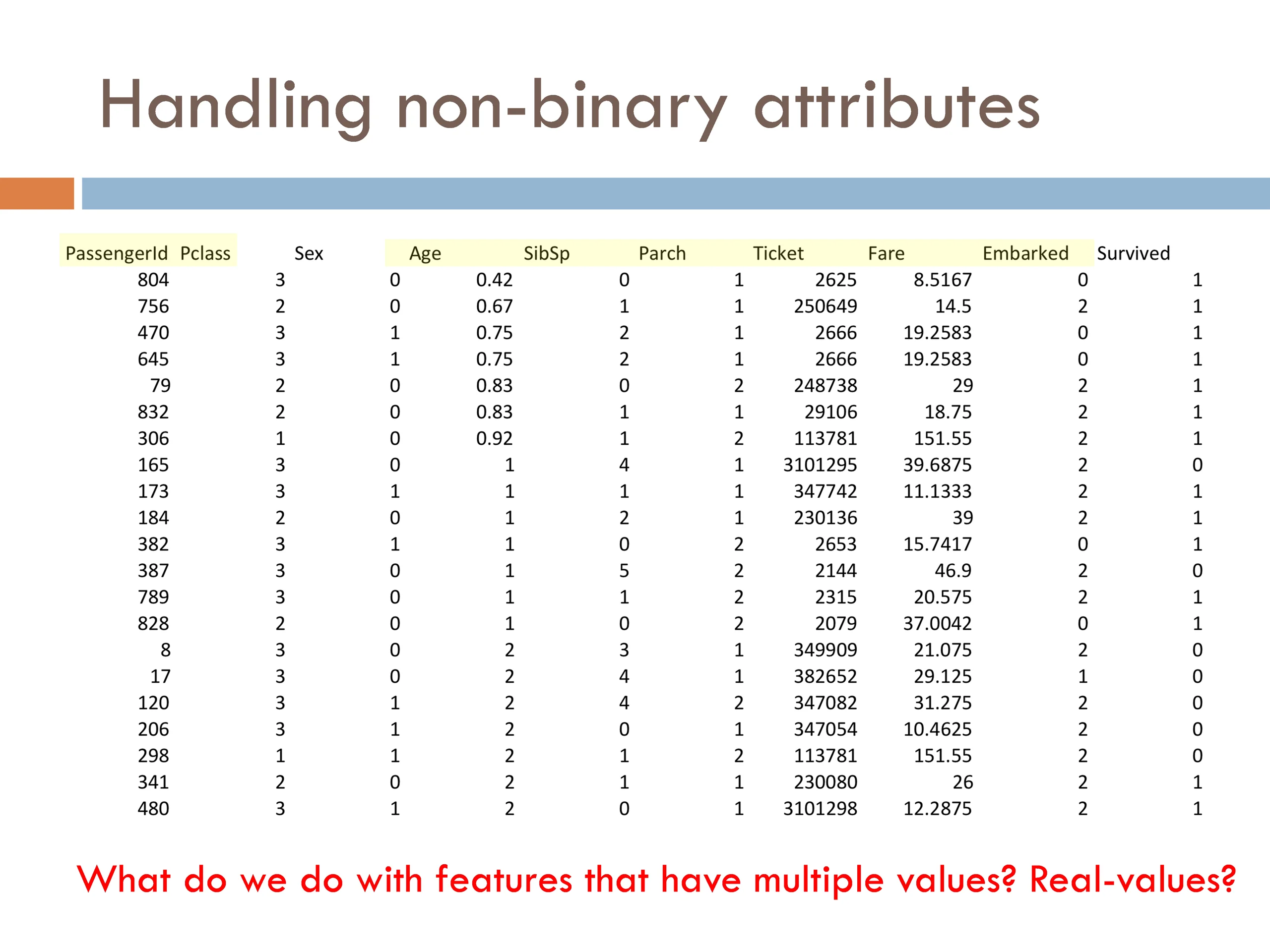 Handling non-binary attributes

| PassengerId | Pclass | Sex | Age | SibSp | Parch | Ticket | Fare | Embarked | Survived |
|---|---|---|---|---|---|---|---|---|---|
| 804 | 3 | 0 | 0.42 | 0 | 1 | 2625 | 8.5167 | 0 | 1 |
| 756 | 2 | 0 | 0.67 | 1 | 1 | 250649 | 14.5 | 2 | 1 |
| 470 | 3 | 1 | 0.75 | 2 | 1 | 2666 | 19.2583 | 0 | 1 |
| 645 | 3 | 1 | 0.75 | 2 | 1 | 2666 | 19.2583 | 0 | 1 |
| 79 | 2 | 0 | 0.83 | 0 | 2 | 248738 | 29 | 2 | 1 |
| 832 | 2 | 0 | 0.83 | 1 | 1 | 29106 | 18.75 | 2 | 1 |
| 306 | 1 | 0 | 0.92 | 1 | 2 | 113781 | 151.55 | 2 | 1 |
| 165 | 3 | 0 | 1 | 4 | 1 | 3101295 | 39.6875 | 2 | 0 |
| 173 | 3 | 1 | 1 | 1 | 1 | 347742 | 11.1333 | 2 | 1 |
| 184 | 2 | 0 | 1 | 2 | 1 | 230136 | 39 | 2 | 1 |
| 382 | 3 | 1 | 1 | 0 | 2 | 2653 | 15.7417 | 0 | 1 |
| 387 | 3 | 0 | 1 | 5 | 2 | 2144 | 46.9 | 2 | 0 |
| 789 | 3 | 0 | 1 | 1 | 2 | 2315 | 20.575 | 2 | 1 |
| 828 | 2 | 0 | 1 | 0 | 2 | 2079 | 37.0042 | 0 | 1 |
| 8 | 3 | 0 | 2 | 3 | 1 | 349909 | 21.075 | 2 | 0 |
| 17 | 3 | 0 | 2 | 4 | 1 | 382652 | 29.125 | 1 | 0 |
| 120 | 3 | 1 | 2 | 4 | 2 | 347082 | 31.275 | 2 | 0 |
| 206 | 3 | 1 | 2 | 0 | 1 | 347054 | 10.4625 | 2 | 0 |
| 298 | 1 | 1 | 2 | 1 | 2 | 113781 | 151.55 | 2 | 0 |
| 341 | 2 | 0 | 2 | 1 | 1 | 230080 | 26 | 2 | 1 |
| 480 | 3 | 1 | 2 | 0 | 1 | 3101298 | 12.2875 | 2 | 1 |

What do we do with features that have multiple values? Real-values?